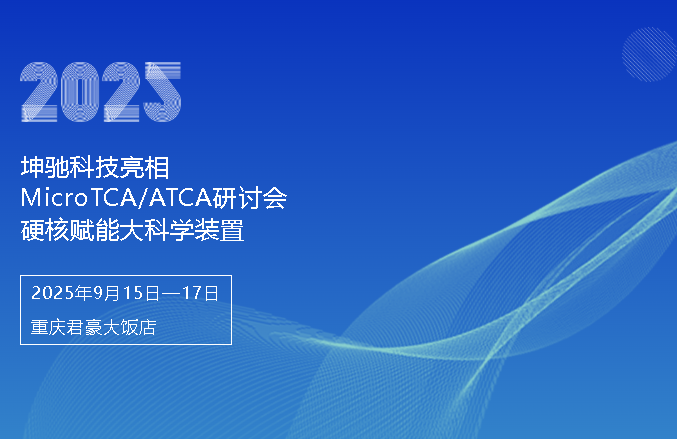 2025

坤驰科技亮相
MicroTCA/ATCA研讨会
硬核赋能大科学装置

2025年9月15日—17日
重庆君豪大饭店